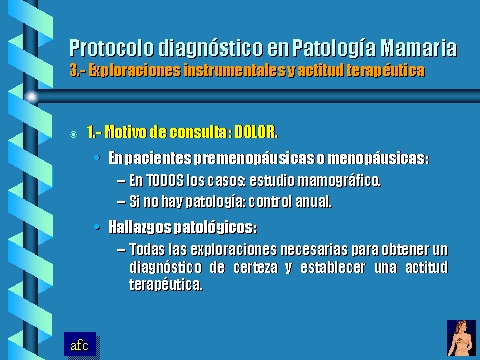 Protocolo diagnóstico en Patología Mamaria
3.- Exploraciones instrumentales y actitud terapéutica

1.- Motivo de consulta : DOLOR.

• En pacientes premenopáusicas o menopáusicas:
– En TODOS los casos: estudio mamográfico.
– Si no hay patología: control anual.

• Hallazgos patológicos:
– Todas las exploraciones necesarias para obtener un diagnóstico de certeza y establecer una actitud terapéutica.

afc